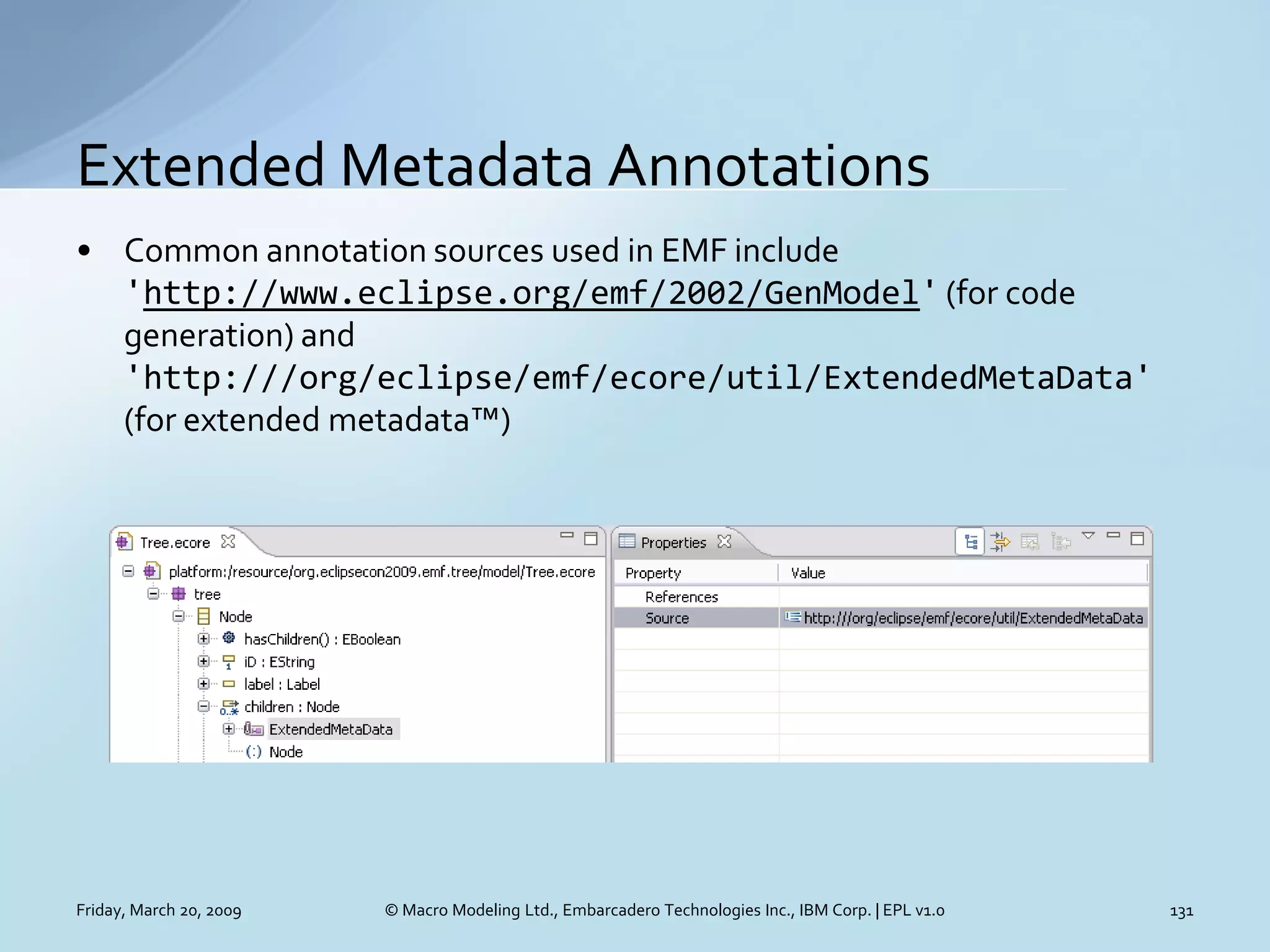 Extended Metadata Annotations

• Common annotation sources used in EMF include 'http://www.eclipse.org/emf/2002/GenModel' (for code generation) and 'http:///org/eclipse/emf/ecore/util/ExtendedMetaData' (for extended metadata™)

Tree.ecore

platform:/resource/org.eclipsecon2009.emf.tree/model/Tree.ecore
tree
Node
hasChildren() : EBoolean
iD : EString
label : Label
children : Node
ExtendedMetaData
Node

Properties

| Property | Value |
|---|---|
| References | |
| Source | http:///org/eclipse/emf/ecore/util/ExtendedMetaData |

Friday, March 20, 2009
© Macro Modeling Ltd., Embarcadero Technologies Inc., IBM Corp. | EPL v1.0
131